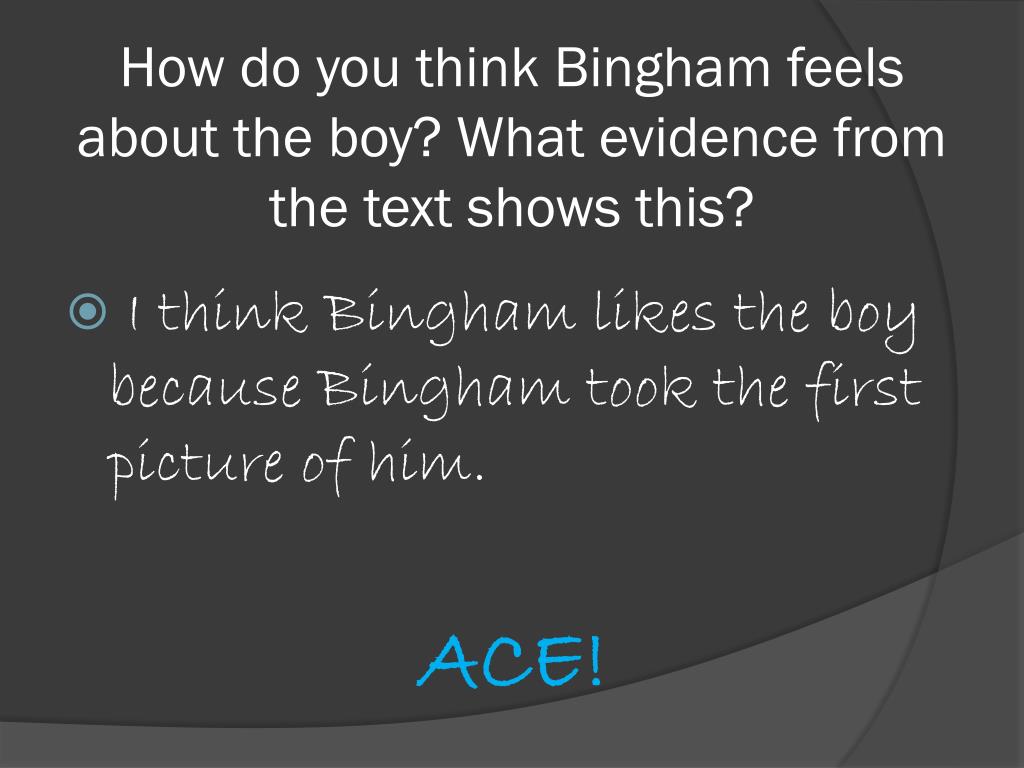 How do you think Bingham feels about the boy? What evidence from the text shows this?

I think Bingham likes the boy because Bingham took the first picture of him.

ACE!